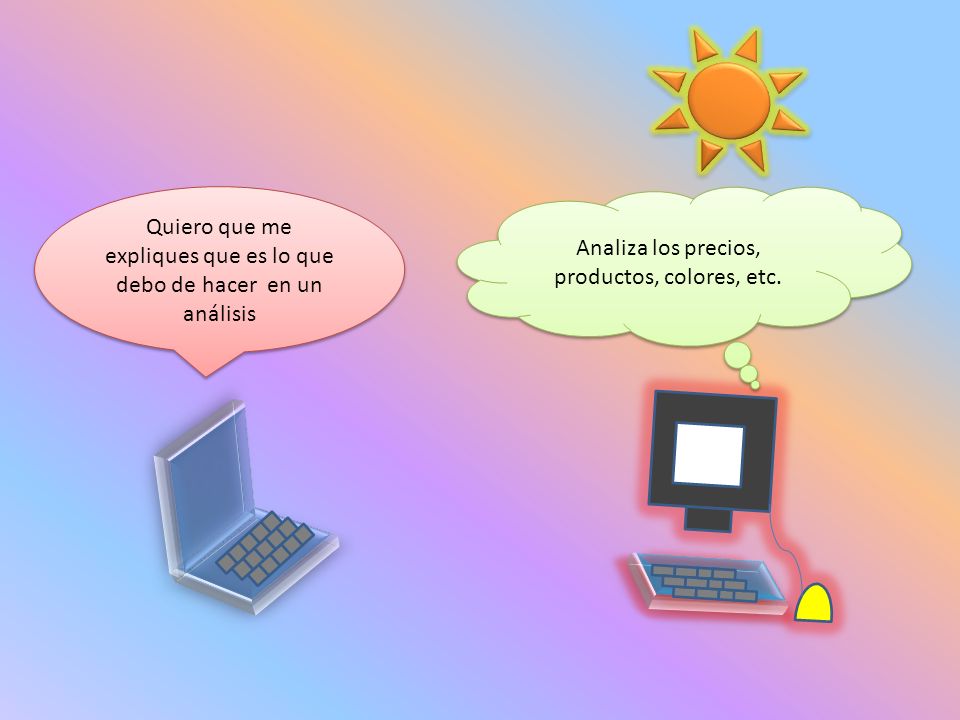 Quiero que me expliques que es lo que debo de hacer en un análisis

Analiza los precios, productos, colores, etc.